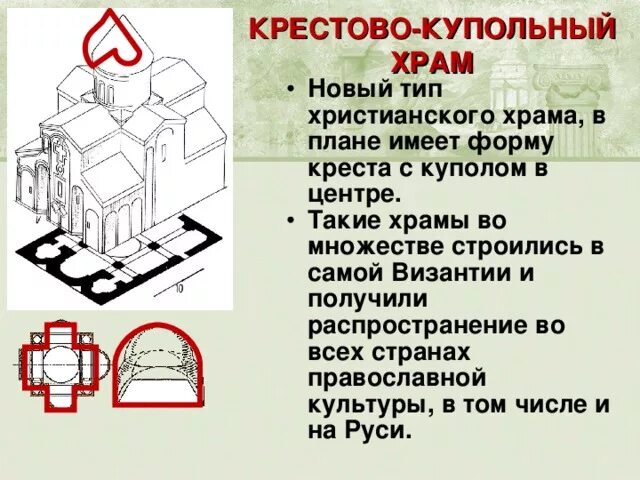 КРЕСТОВО-КУПОЛЬНЫЙ ХРАМ

• Новый тип христианского храма, в плане имеет форму креста с куполом в центре.

• Такие храмы во множестве строились в самой Византии и получили распространение во всех странах православной культуры, в том числе и на Руси.

10